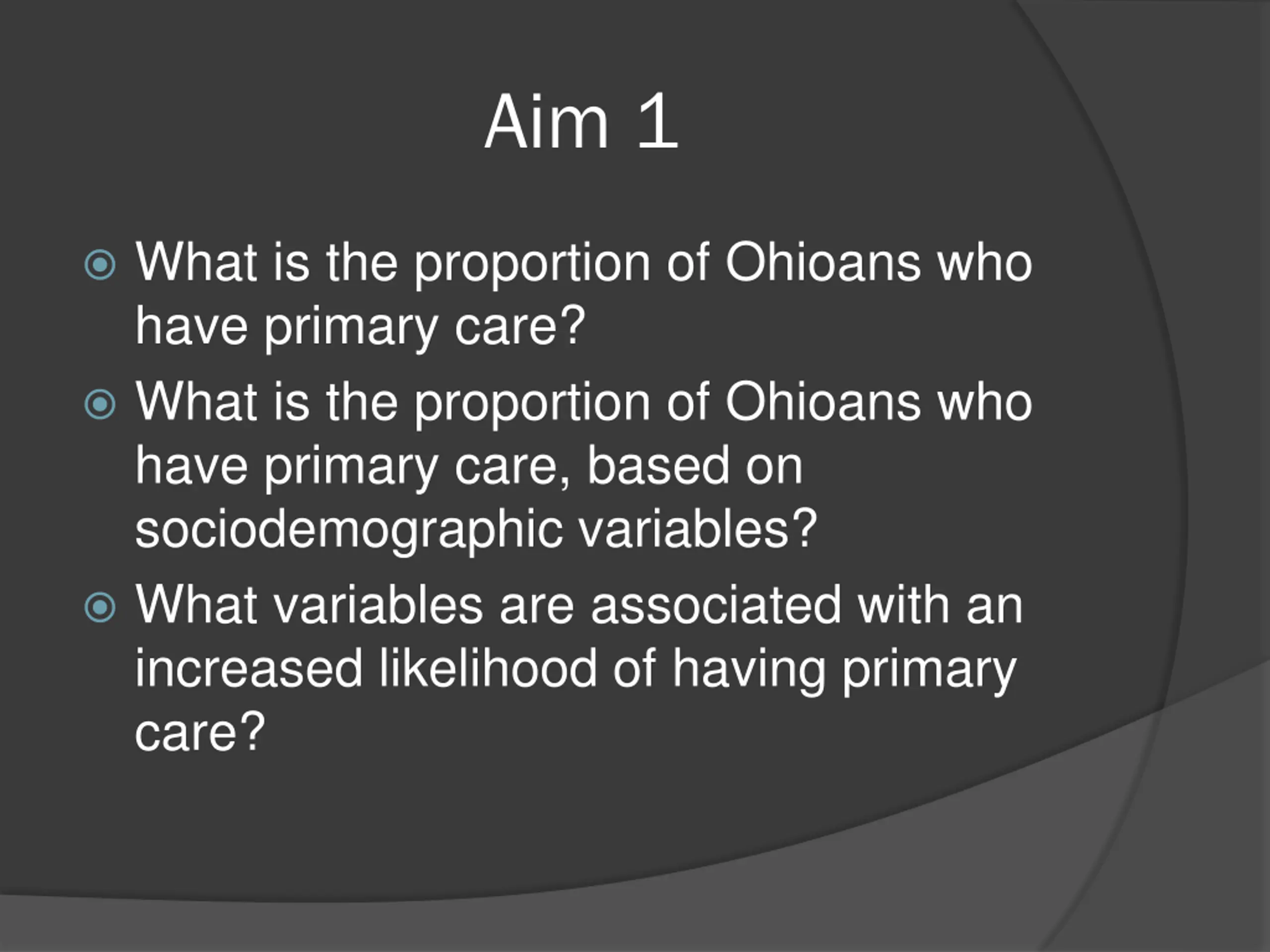 Aim 1

What is the proportion of Ohioans who have primary care?

What is the proportion of Ohioans who have primary care, based on sociodemographic variables?

What variables are associated with an increased likelihood of having primary care?